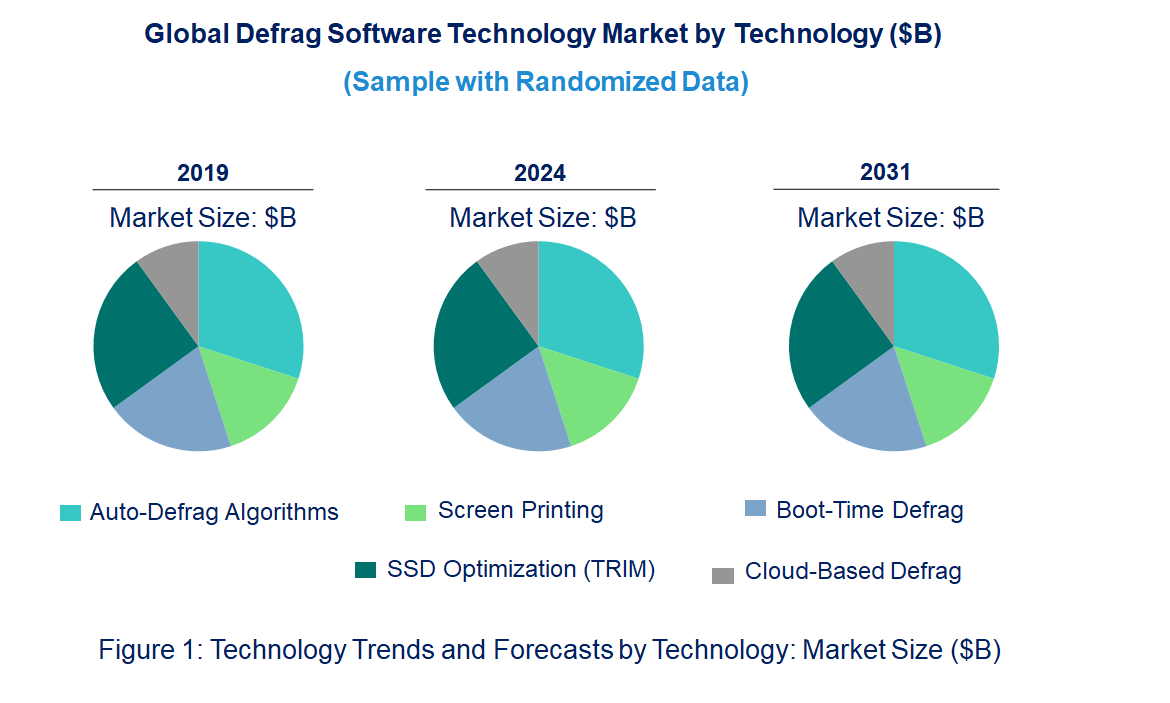 Global Defrag Software Technology Market by Technology ($B)

(Sample with Randomized Data)

2019

Market Size: $B

2024

Market Size: $B

2031

Market Size: $B

Auto-Defrag Algorithms

Screen Printing

Boot-Time Defrag

SSD Optimization (TRIM)

Cloud-Based Defrag

Figure 1: Technology Trends and Forecasts by Technology: Market Size ($B)